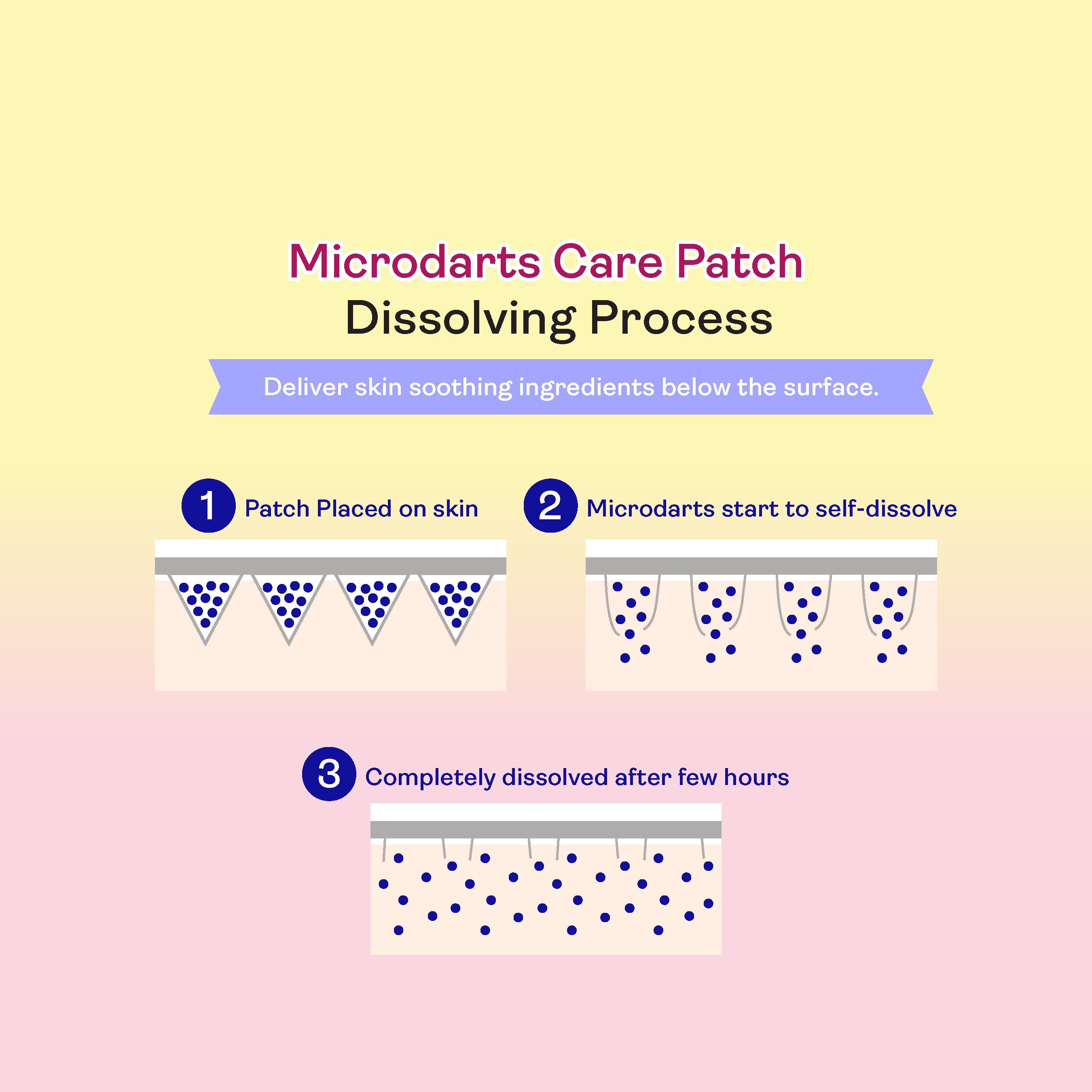 Microdarts Care Patch
Dissolving Process

Deliver skin soothing ingredients below the surface.

1 Patch Placed on skin

2 Microdarts start to self-dissolve

3 Completely dissolved after few hours